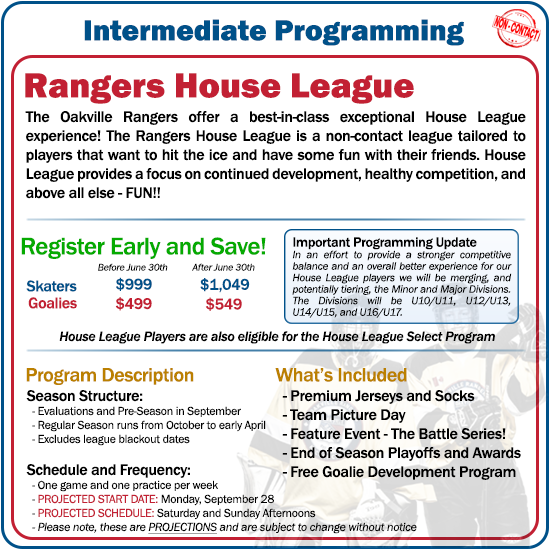 Intermediate Programming

NON-CONTACT

Rangers House League

The Oakville Rangers offer a best-in-class exceptional House League experience! The Rangers House League is a non-contact league tailored to players that want to hit the ice and have some fun with their friends. House League provides a focus on continued development, healthy competition, and above all else - FUN!!

Register Early and Save!

| | Before June 30th | After June 30th |
|---|---|---|
| Skaters | \$999 | \$1,049 |
| Goalies | \$499 | \$549 |

Important Programming Update
In an effort to provide a stronger competitive balance and an overall better experience for our House League players we will be merging, and potentially tiering, the Minor and Major Divisions. The Divisions will be U10/U11, U12/U13, U14/U15, and U16/U17.

House League Players are also eligible for the House League Select Program

Program Description

Season Structure:
- Evaluations and Pre-Season in September
- Regular Season runs from October to early April
- Excludes league blackout dates

Schedule and Frequency:
- One game and one practice per week
- PROJECTED START DATE: Monday, September 28
- PROJECTED SCHEDULE: Saturday and Sunday Afternoons
- Please note, these are PROJECTIONS and are subject to change without notice

What's Included
- Premium Jerseys and Socks
- Team Picture Day
- Feature Event - The Battle Series!
- End of Season Playoffs and Awards
- Free Goalie Development Program